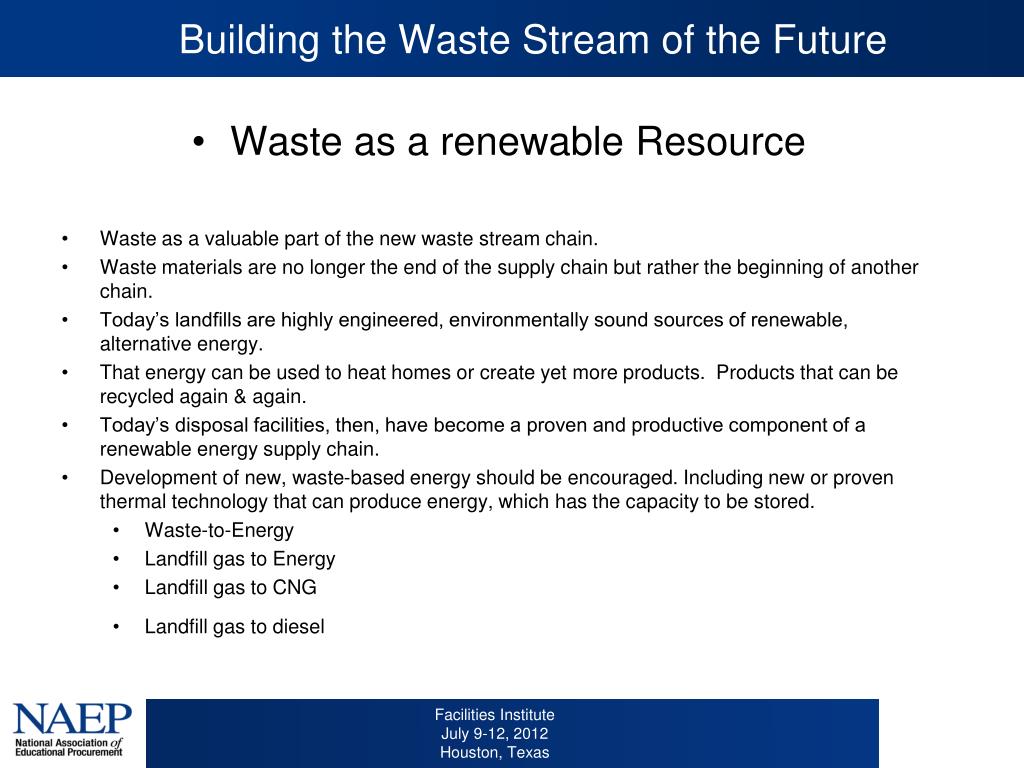 Building the Waste Stream of the Future

• Waste as a renewable Resource

• Waste as a valuable part of the new waste stream chain.
• Waste materials are no longer the end of the supply chain but rather the beginning of another chain.
• Today's landfills are highly engineered, environmentally sound sources of renewable, alternative energy.
• That energy can be used to heat homes or create yet more products. Products that can be recycled again & again.
• Today's disposal facilities, then, have become a proven and productive component of a renewable energy supply chain.
• Development of new, waste-based energy should be encouraged. Including new or proven thermal technology that can produce energy, which has the capacity to be stored.
  • Waste-to-Energy
  • Landfill gas to Energy
  • Landfill gas to CNG
  • Landfill gas to diesel

NAEP
National Association of Educational Procurement

Facilities Institute
July 9-12, 2012
Houston, Texas